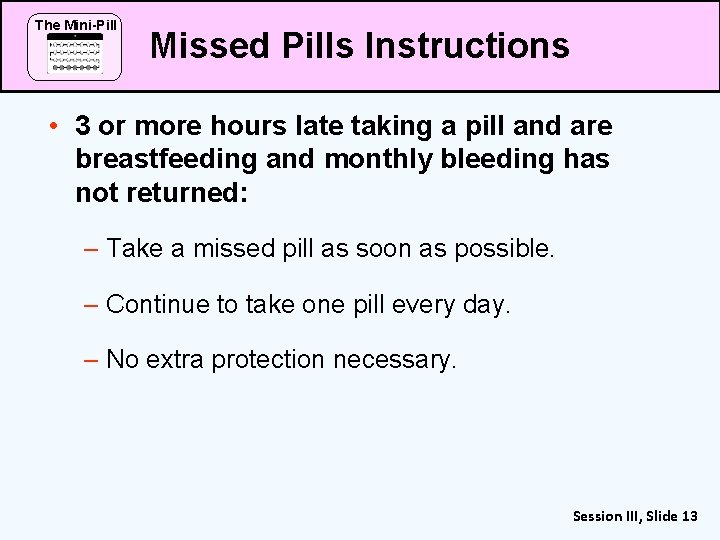 The Mini-Pill

Missed Pills Instructions

• 3 or more hours late taking a pill and are breastfeeding and monthly bleeding has not returned:

– Take a missed pill as soon as possible.

– Continue to take one pill every day.

– No extra protection necessary.

Session III, Slide 13